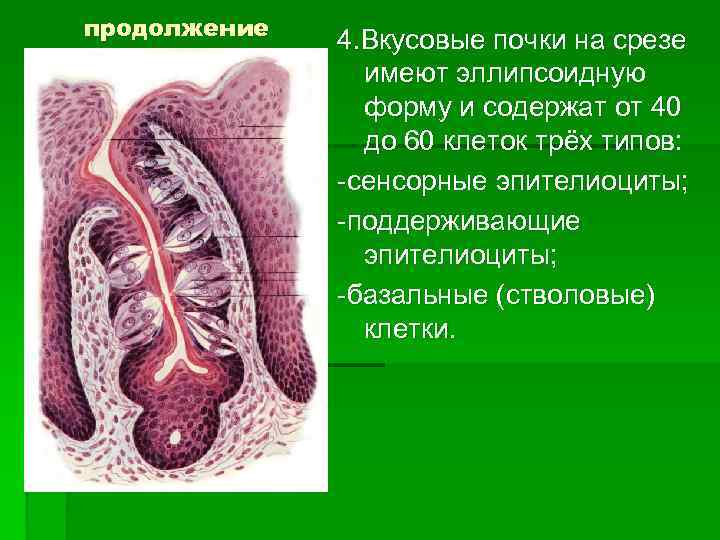 продолжение

4.Вкусовые почки на срезе имеют эллипсоидную форму и содержат от 40 до 60 клеток трёх типов:

-сенсорные эпителиоциты;

-поддерживающие эпителиоциты;

-базальные (стволовые) клетки.